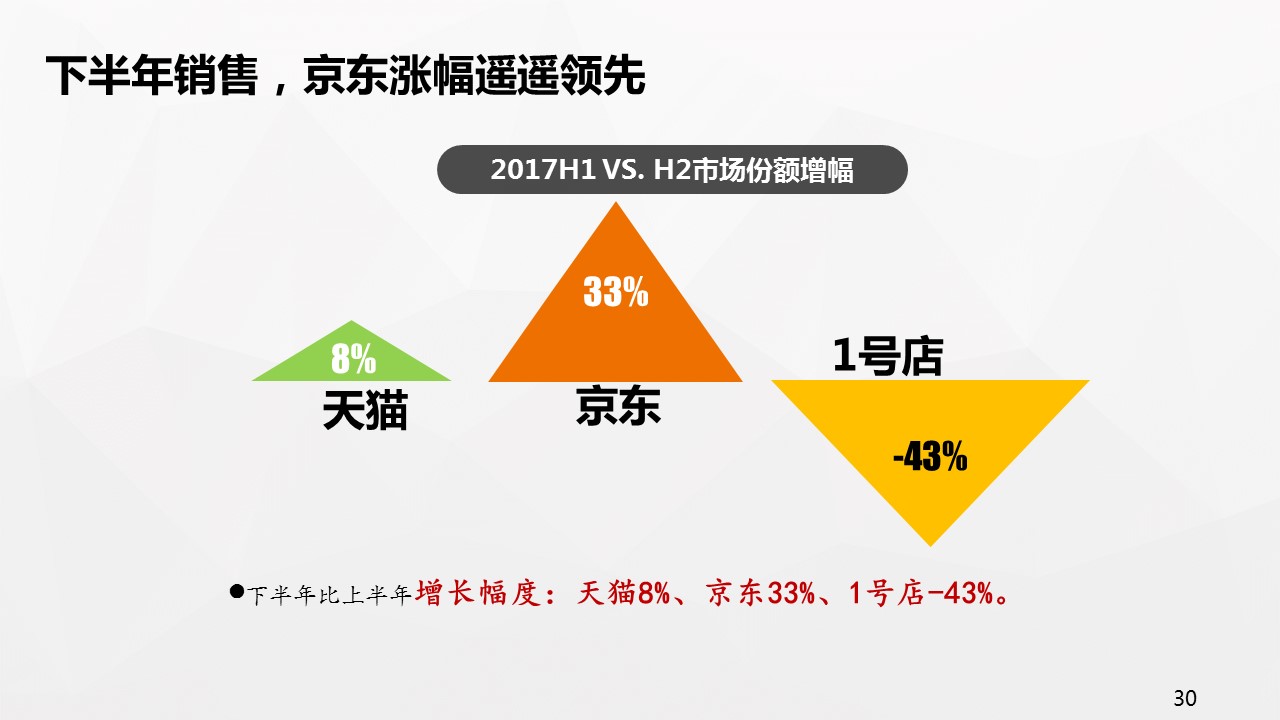 下半年销售，京东涨幅遥遥领先

2017H1 VS. H2市场份额增幅

8%
天猫

33%
京东

1号店
-43%

●下半年比上半年增长幅度：天猫8%、京东33%、1号店-43%。

30